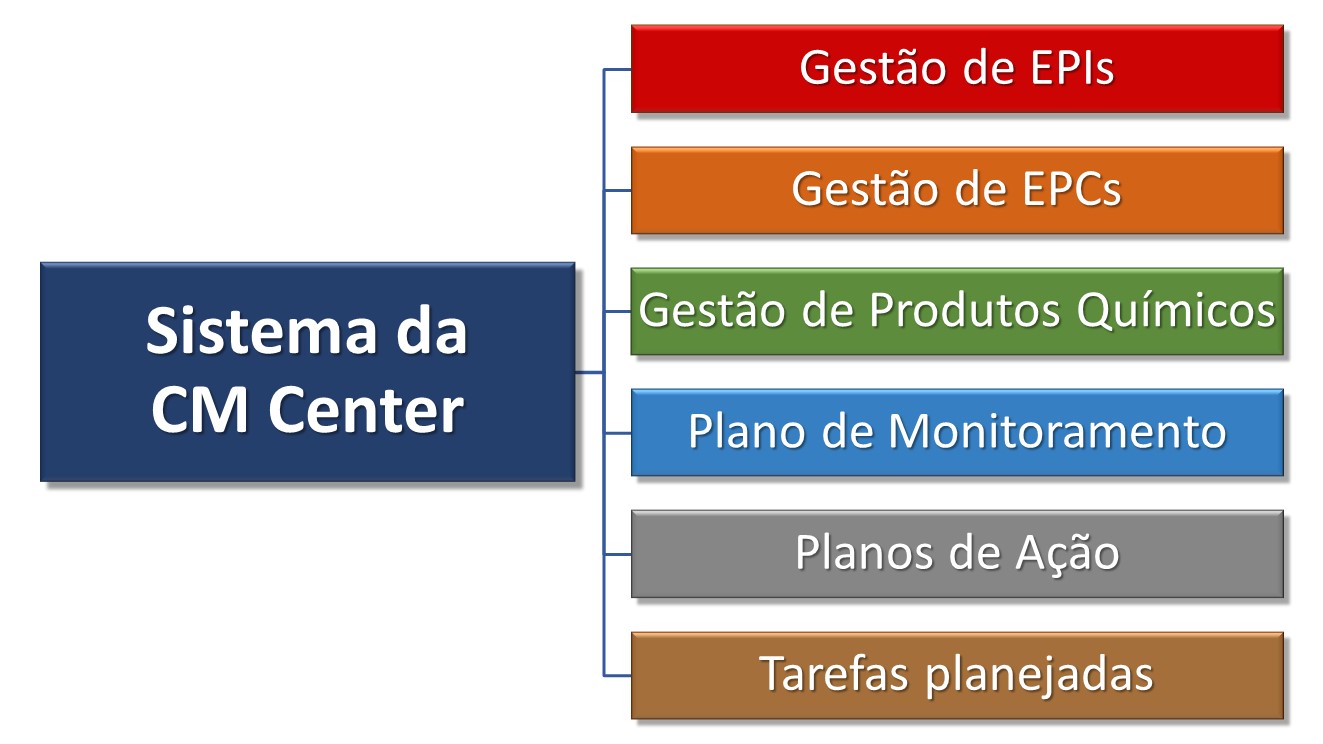 Sistema da CM Center

Gestão de EPIs

Gestão de EPCs

Gestão de Produtos Químicos

Plano de Monitoramento

Planos de Ação

Tarefas planejadas